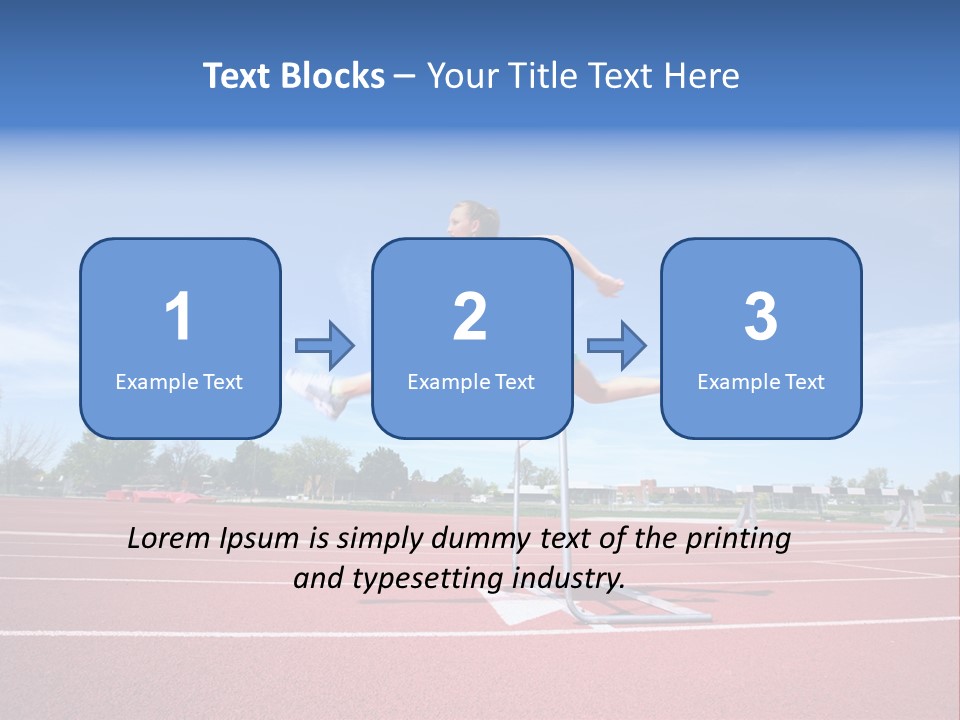 Text Blocks – Your Title Text Here

1
Example Text

2
Example Text

3
Example Text

Lorem Ipsum is simply dummy text of the printing and typesetting industry.